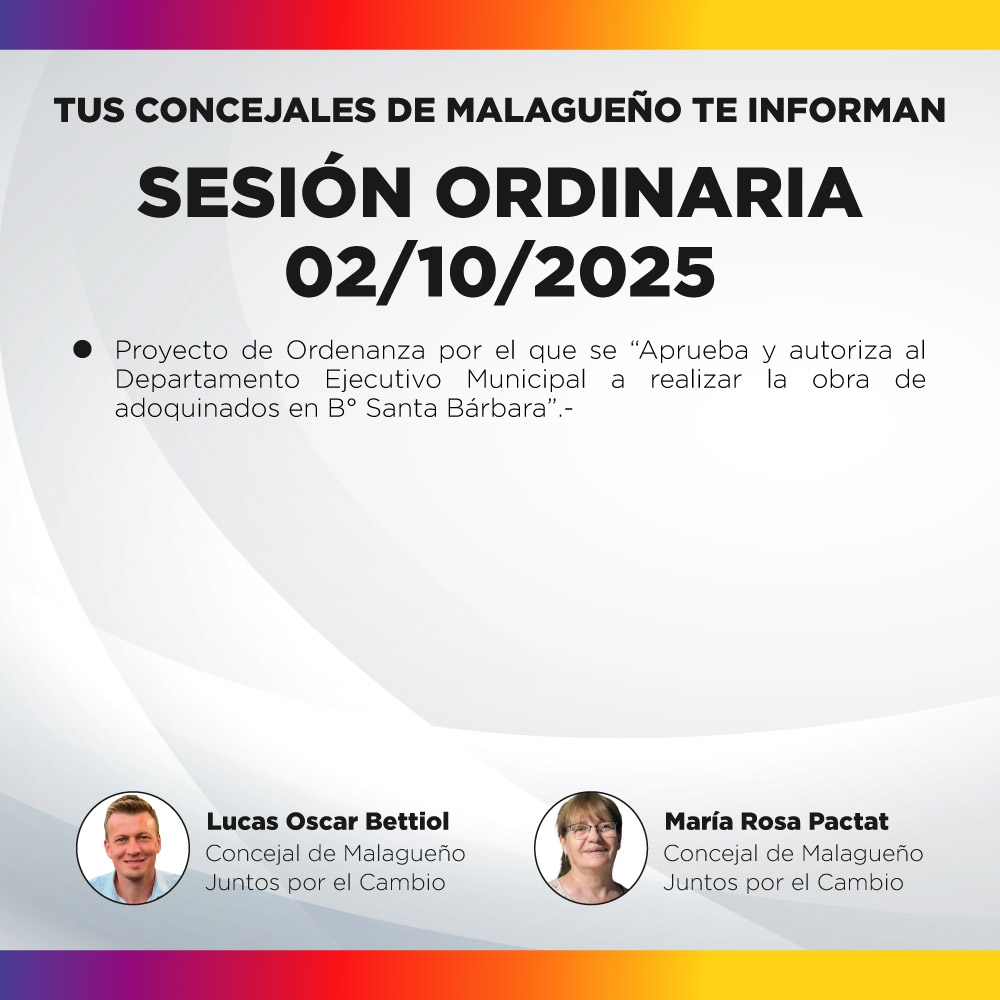 TUS CONCEJALES DE MALAGUEÑO TE INFORMAN

SESIÓN ORDINARIA
02/10/2025

● Proyecto de Ordenanza por el que se “Aprueba y autoriza al Departamento Ejecutivo Municipal a realizar la obra de adoquinados en B° Santa Bárbara”.-

Lucas Oscar Bettiol
Concejal de Malagueño
Juntos por el Cambio

María Rosa Pactat
Concejal de Malagueño
Juntos por el Cambio